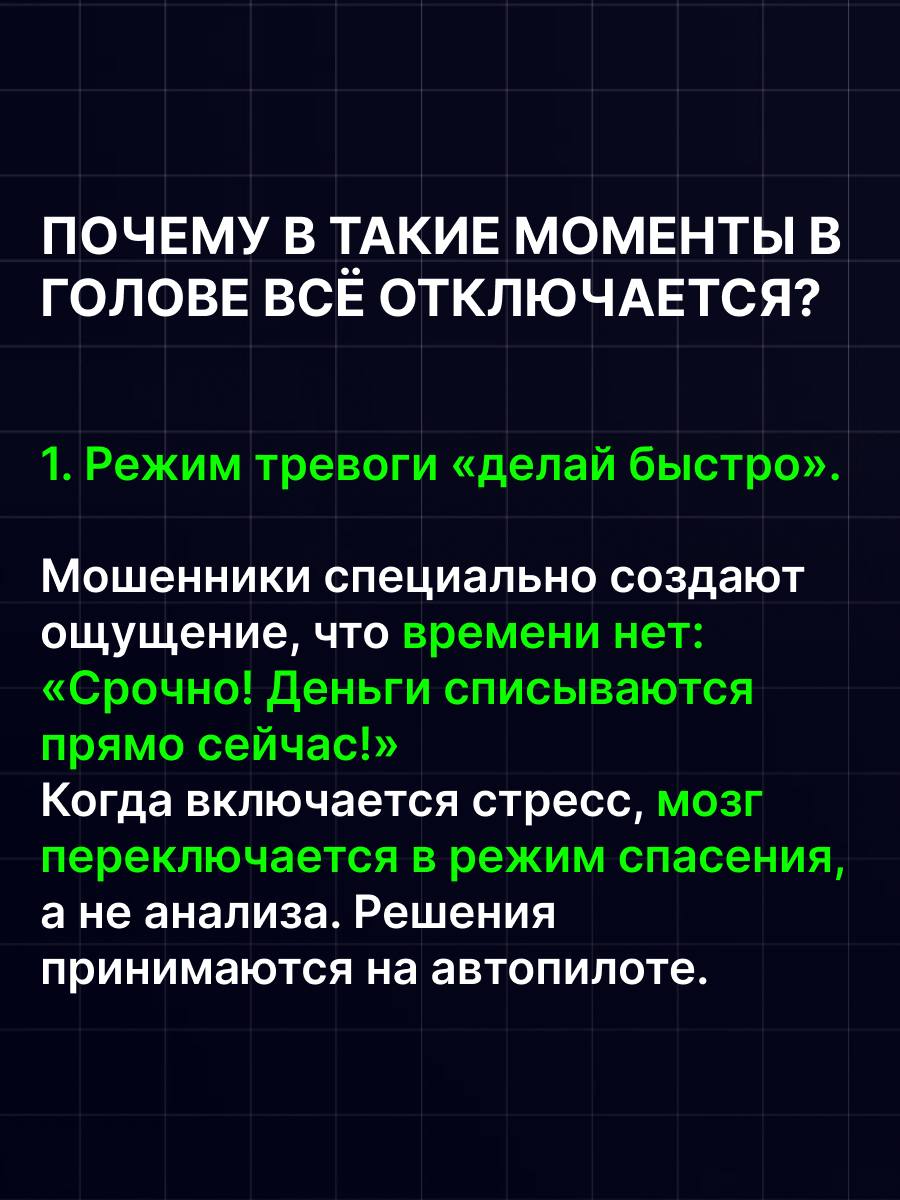 ПОЧЕМУ В ТАКИЕ МОМЕНТЫ В ГОЛОВЕ ВСЁ ОТКЛЮЧАЕТСЯ?

1. Режим тревоги «делай быстро».

Мошенники специально создают ощущение, что времени нет: «Срочно! Деньги списываются прямо сейчас!»
Когда включается стресс, мозг переключается в режим спасения, а не анализа. Решения принимаются на автопилоте.